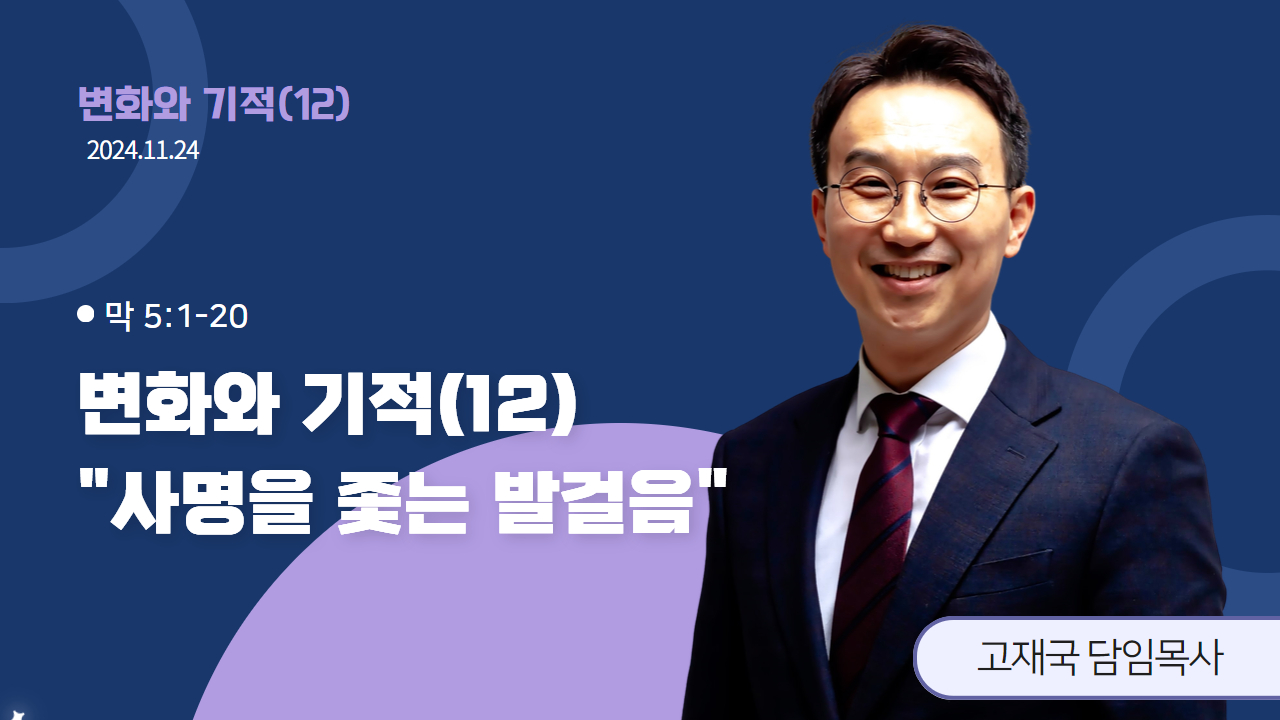 변화와 기적(12)
2024.11.24

막 5:1-20

변화와 기적(12)
"사명을 좇는 발걸음"

고재국 담임목사